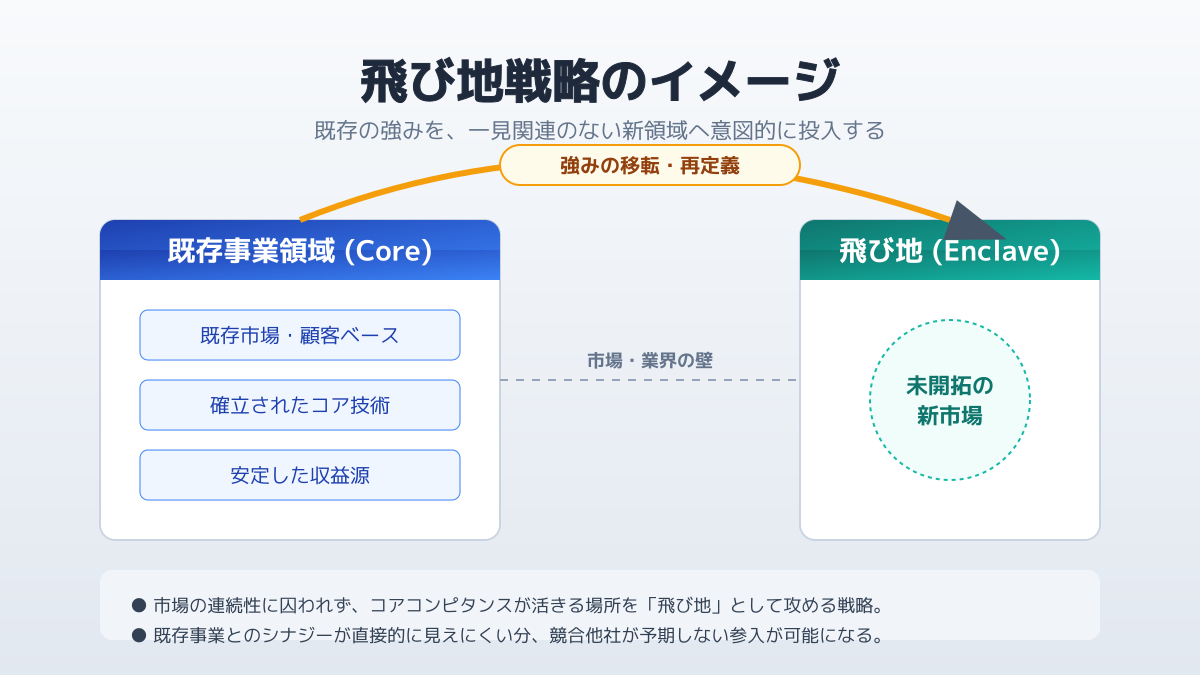 飛び地戦略のイメージ

既存の強みを、一見関連のない新領域へ意図的に投入する

強みの移転・再定義

既存事業領域 (Core)

既存市場・顧客ベース

確立されたコア技術

安定した収益源

市場・業界の壁

飛び地 (Enclave)

未開拓の新市場

● 市場の連続性に囚われず、コアコンピタンスが活きる場所を「飛び地」として攻める戦略。

● 既存事業とのシナジーが直接的に見えにくい分、競合他社が予期しない参入が可能になる。